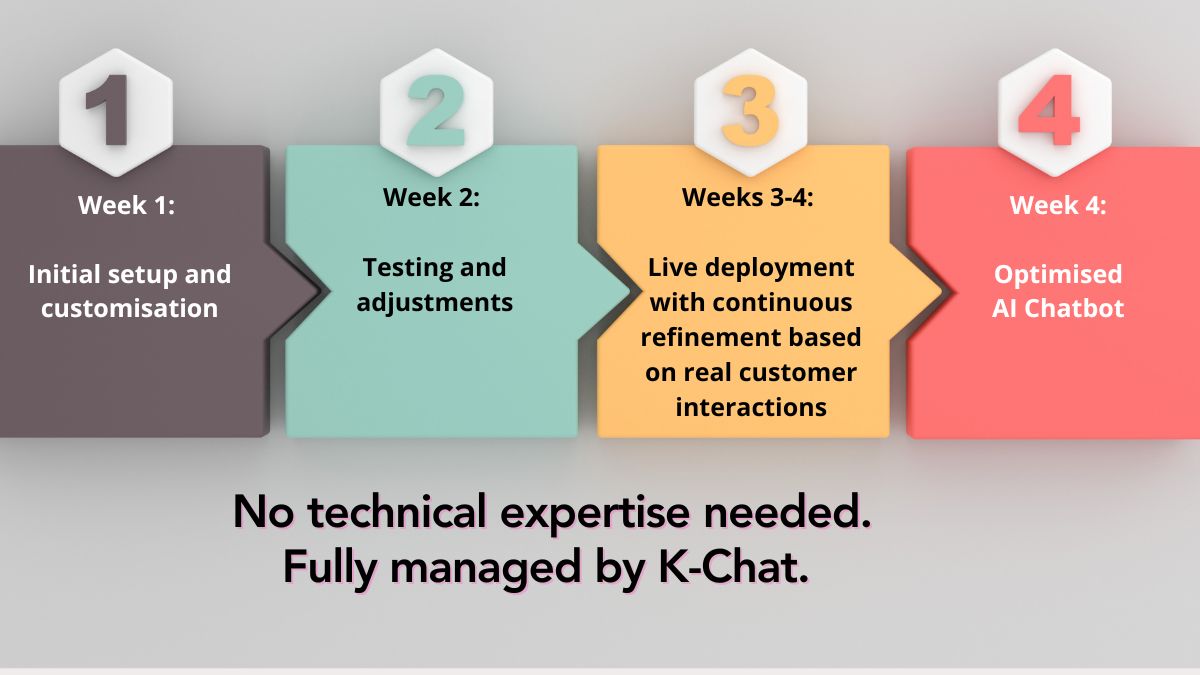 1

Week 1:

Initial setup and customisation

2

Week 2:

Testing and adjustments

3

Weeks 3-4:

Live deployment with continuous refinement based on real customer interactions

4

Week 4:

Optimised AI Chatbot

No technical expertise needed.
Fully managed by K-Chat.